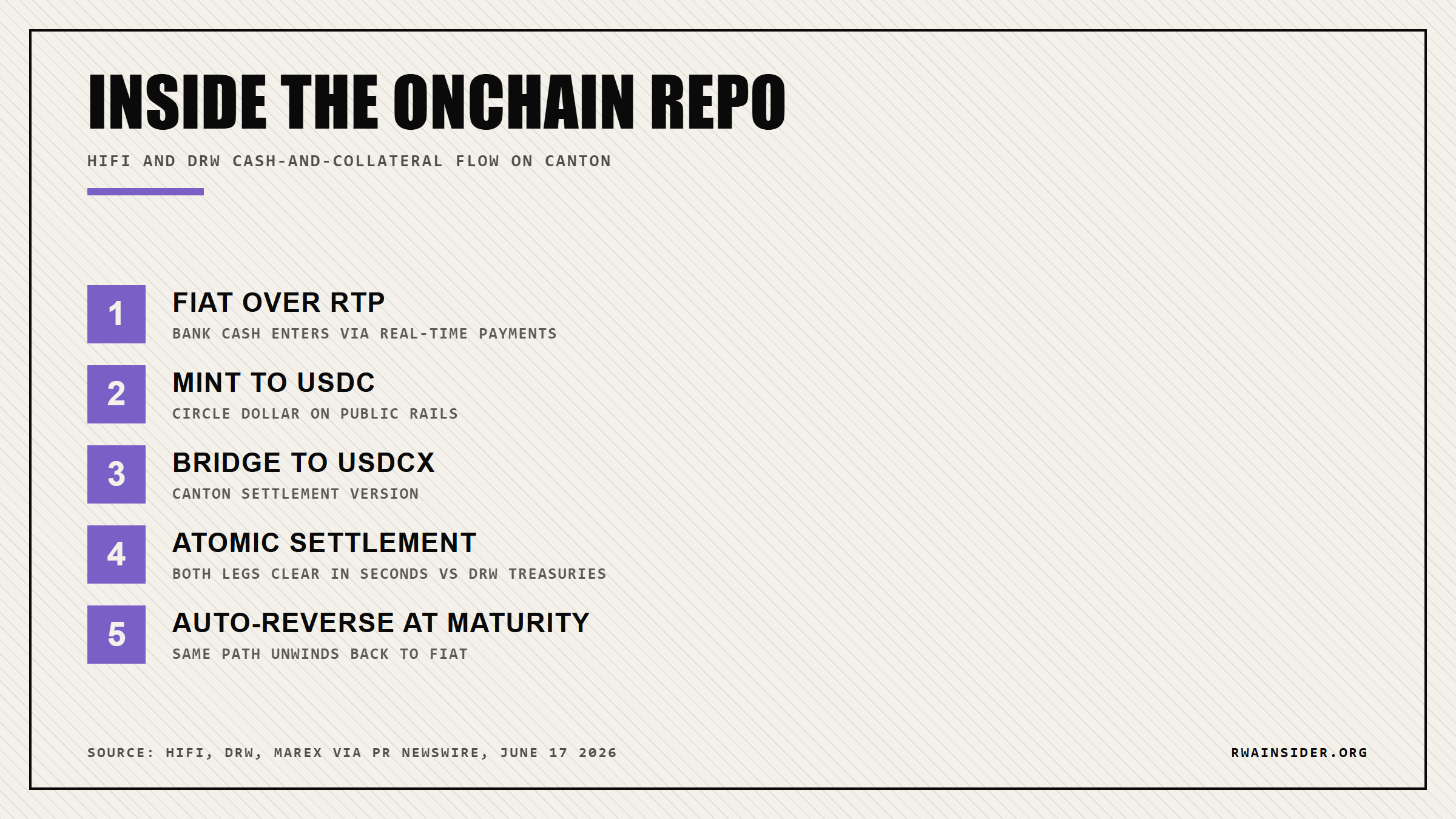 INSIDE THE ONCHAIN REPO

HIFI AND DRW CASH-AND-COLLATERAL FLOW ON CANTON

1
FIAT OVER RTP
BANK CASH ENTERS VIA REAL-TIME PAYMENTS

2
MINT TO USDC
CIRCLE DOLLAR ON PUBLIC RAILS

3
BRIDGE TO USDCX
CANTON SETTLEMENT VERSION

4
ATOMIC SETTLEMENT
BOTH LEGS CLEAR IN SECONDS VS DRW TREASURIES

5
AUTO-REVERSE AT MATURITY
SAME PATH UNWINDS BACK TO FIAT

SOURCE: HIFI, DRW, MAREX VIA PR NEWSWIRE, JUNE 17 2026

RWAINSIDER.ORG